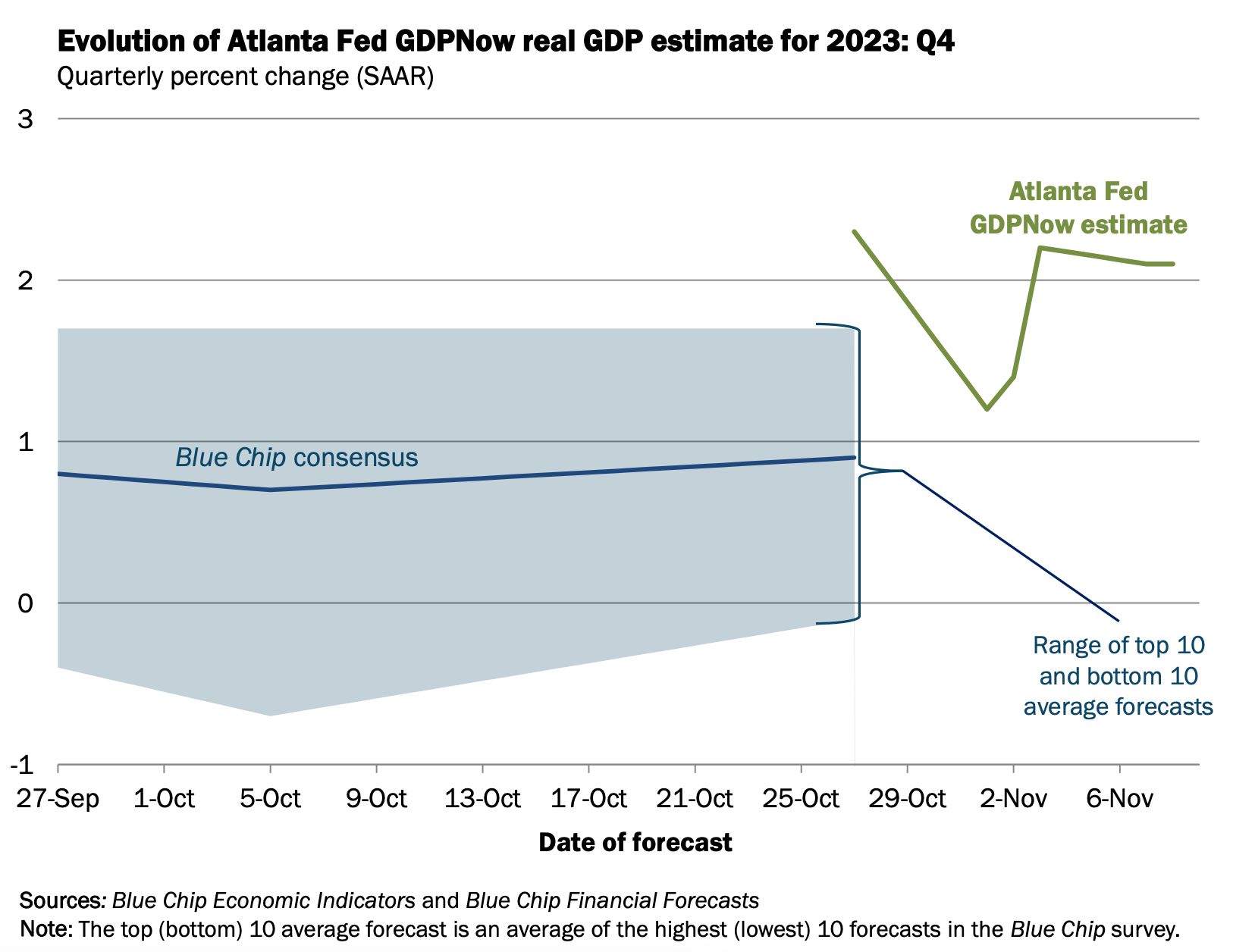 Evolution of Atlanta Fed GDPNow real GDP estimate for 2023: Q4
Quarterly percent change (SAAR)

3
2
1
0
-1

Atlanta Fed GDPNow estimate

Blue Chip consensus

Range of top 10 and bottom 10 average forecasts

27-Sep 1-Oct 5-Oct 9-Oct 13-Oct 17-Oct 21-Oct 25-Oct 29-Oct 2-Nov 6-Nov

Date of forecast

Sources: Blue Chip Economic Indicators and Blue Chip Financial Forecasts
Note: The top (bottom) 10 average forecast is an average of the highest (lowest) 10 forecasts in the Blue Chip survey.